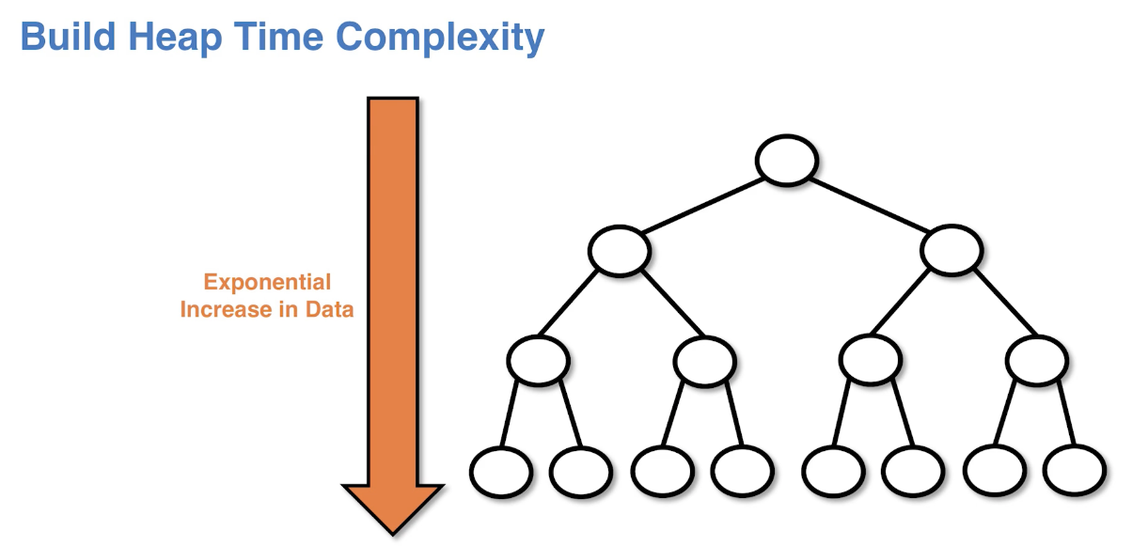 Build Heap Time Complexity

Exponential
Increase in Data